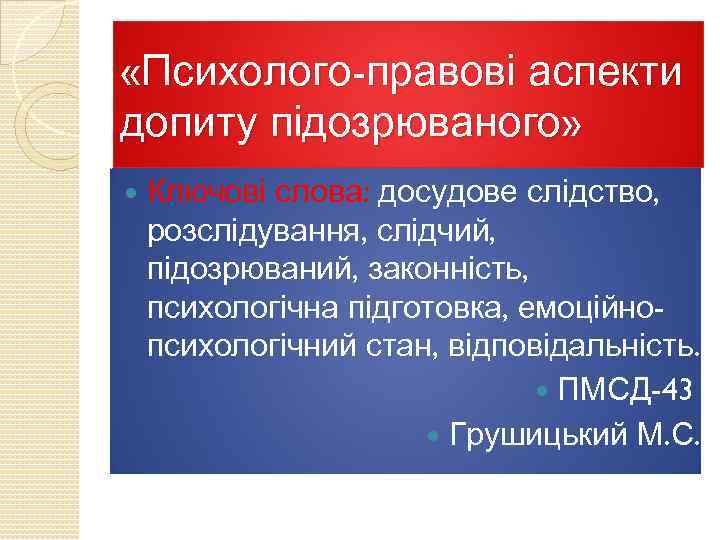 «Психолого-правові аспекти допиту підозрюваного»

Ключові слова: досудове слідство, розслідування, слідчий, підозрюваний, законність, психологічна підготовка, емоційно-психологічний стан, відповідальність.

ПМСД-43

Грушицький М.С.